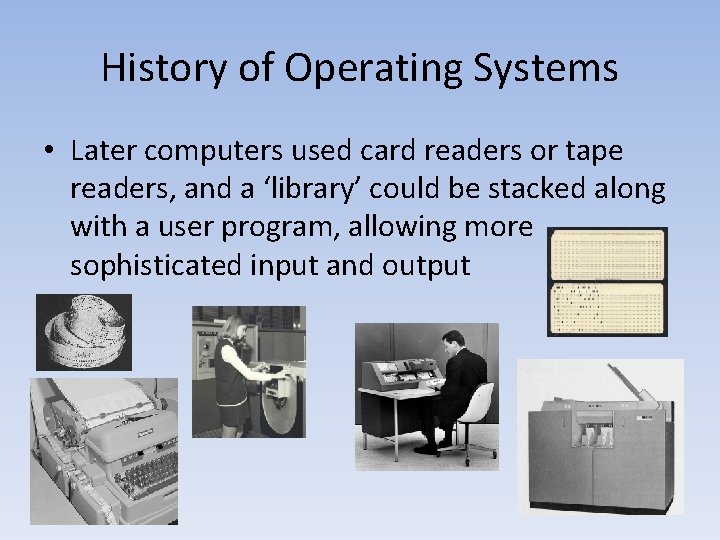 History of Operating Systems

• Later computers used card readers or tape readers, and a ‘library’ could be stacked along with a user program, allowing more sophisticated input and output